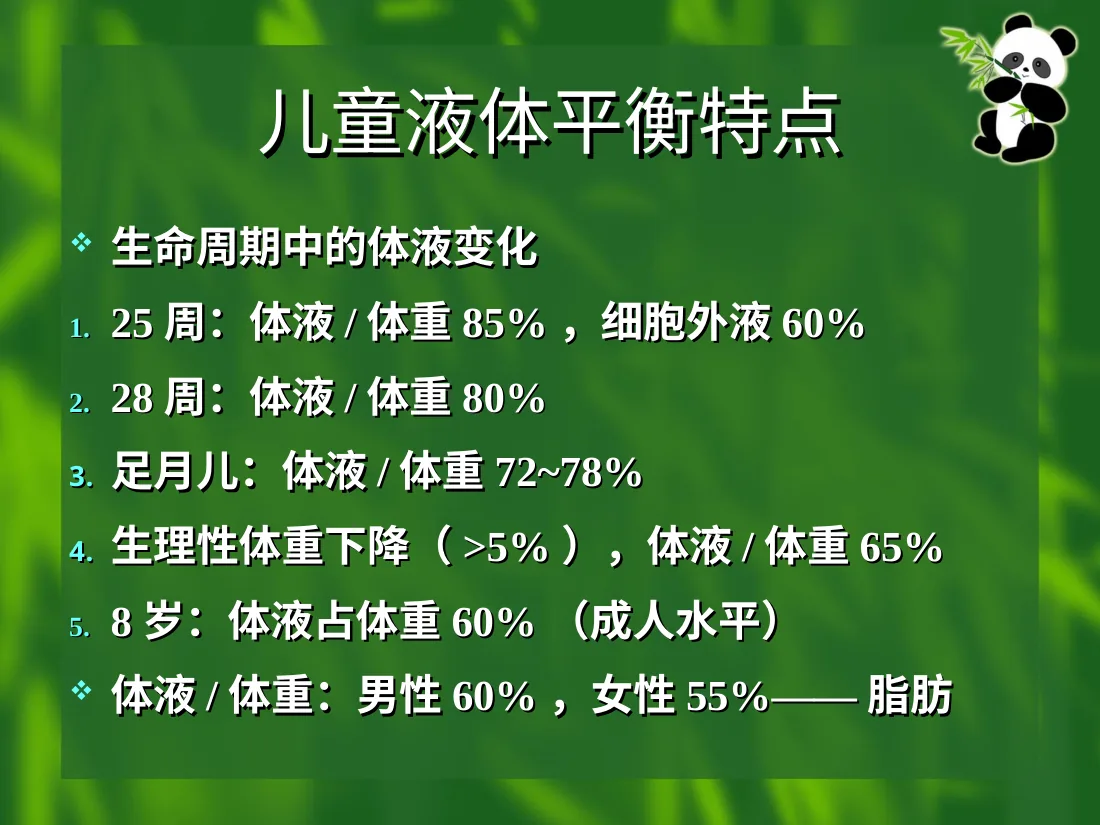 儿童液体平衡特点

❖ 生命周期中的体液变化
1. 25 周：体液 / 体重 85% ，细胞外液 60%
2. 28 周：体液 / 体重 80%
3. 足月儿：体液 / 体重 72~78%
4. 生理性体重下降（ >5% ），体液 / 体重 65%
5. 8 岁：体液占体重 60% （成人水平）
❖ 体液 / 体重：男性 60% ，女性 55%—— 脂肪